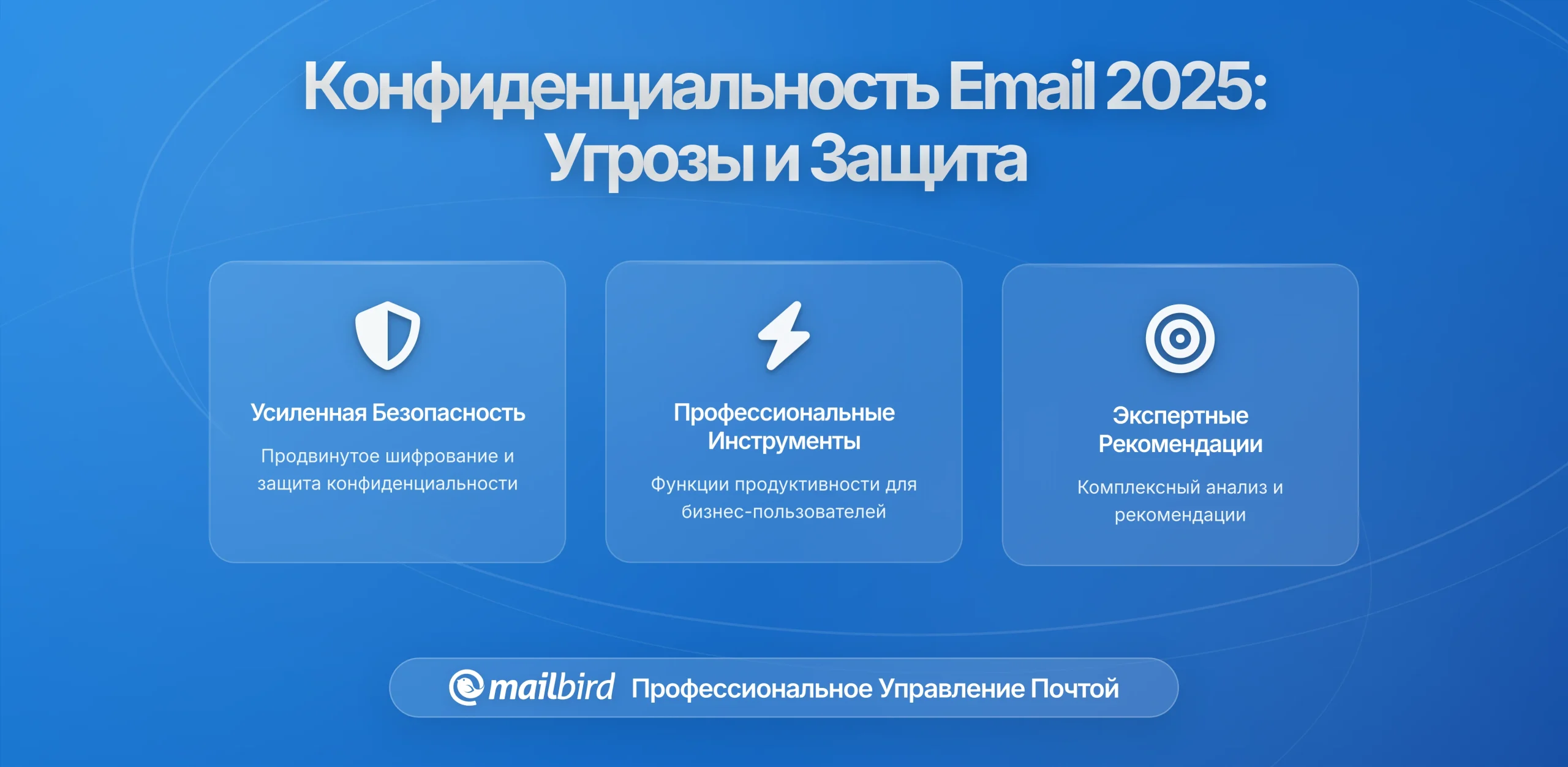 Конфиденциальность Email 2025: Угрозы и Защита

Усиленная Безопасность

Продвинутое шифрование и защита конфиденциальности

Профессиональные Инструменты

Функции продуктивности для бизнес-пользователей

Экспертные Рекомендации

Комплексный анализ и рекомендации

mailbird Профессиональное Управление Почтой